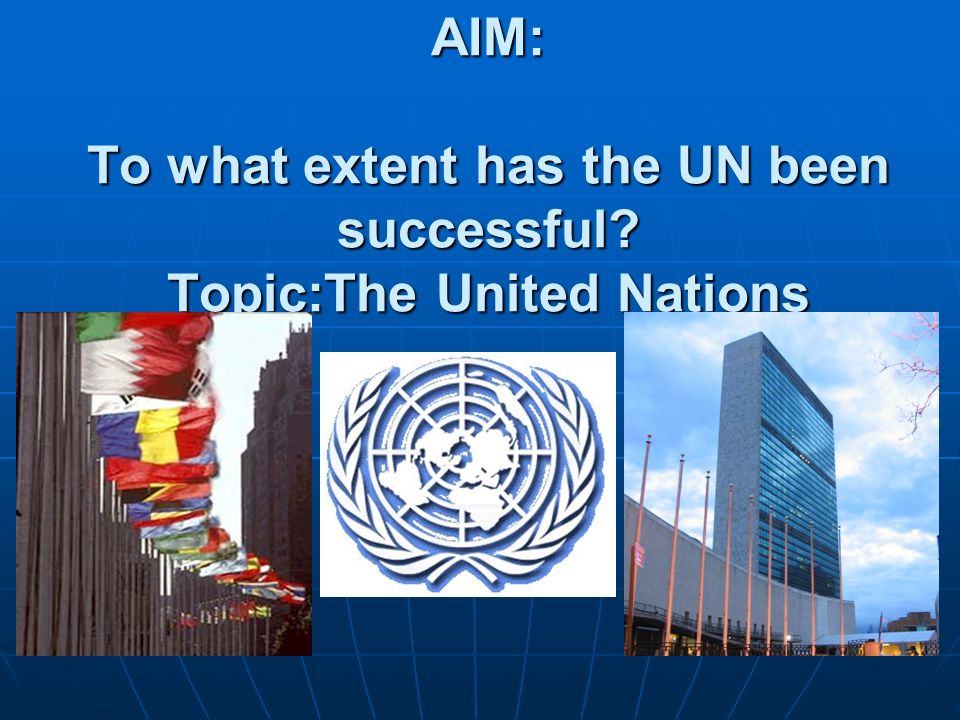 AIM:

To what extent has the UN been successful?
Topic:The United Nations